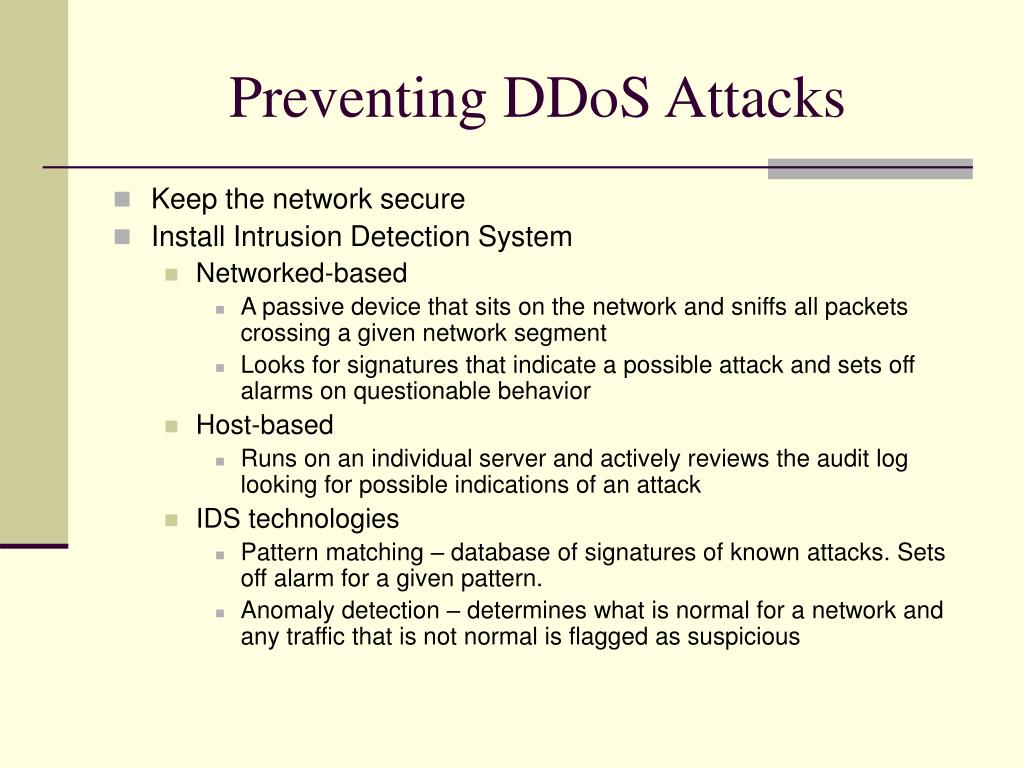 Preventing DDoS Attacks

Keep the network secure
Install Intrusion Detection System
Networked-based
A passive device that sits on the network and sniffs all packets crossing a given network segment
Looks for signatures that indicate a possible attack and sets off alarms on questionable behavior
Host-based
Runs on an individual server and actively reviews the audit log looking for possible indications of an attack
IDS technologies
Pattern matching – database of signatures of known attacks. Sets off alarm for a given pattern.
Anomaly detection – determines what is normal for a network and any traffic that is not normal is flagged as suspicious